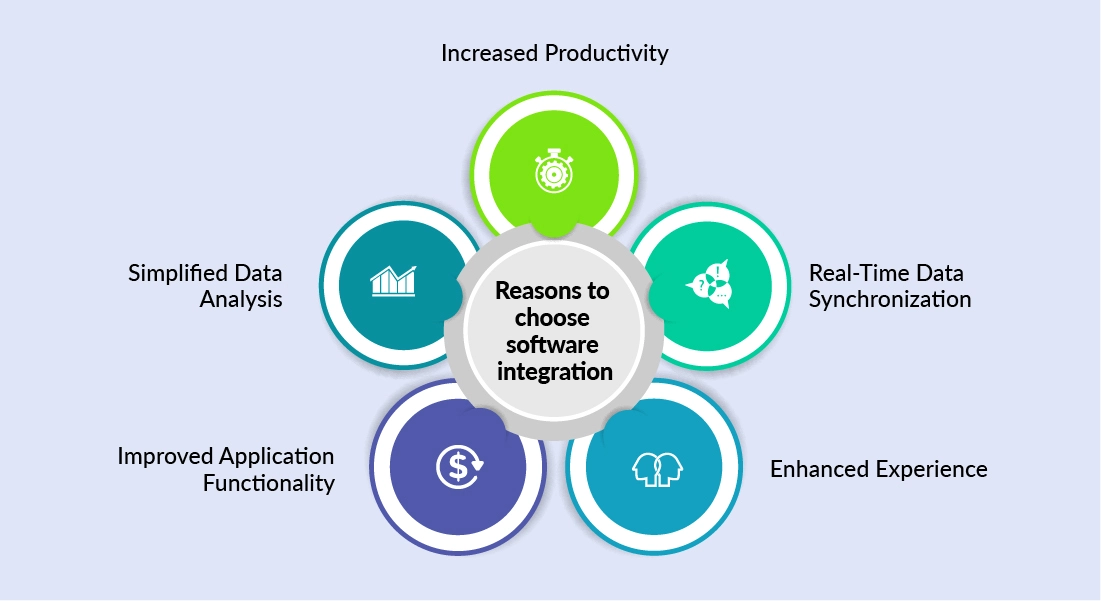 Increased Productivity

Simplified Data Analysis

Reasons to choose software integration

Real-Time Data Synchronization

Improved Application Functionality

Enhanced Experience